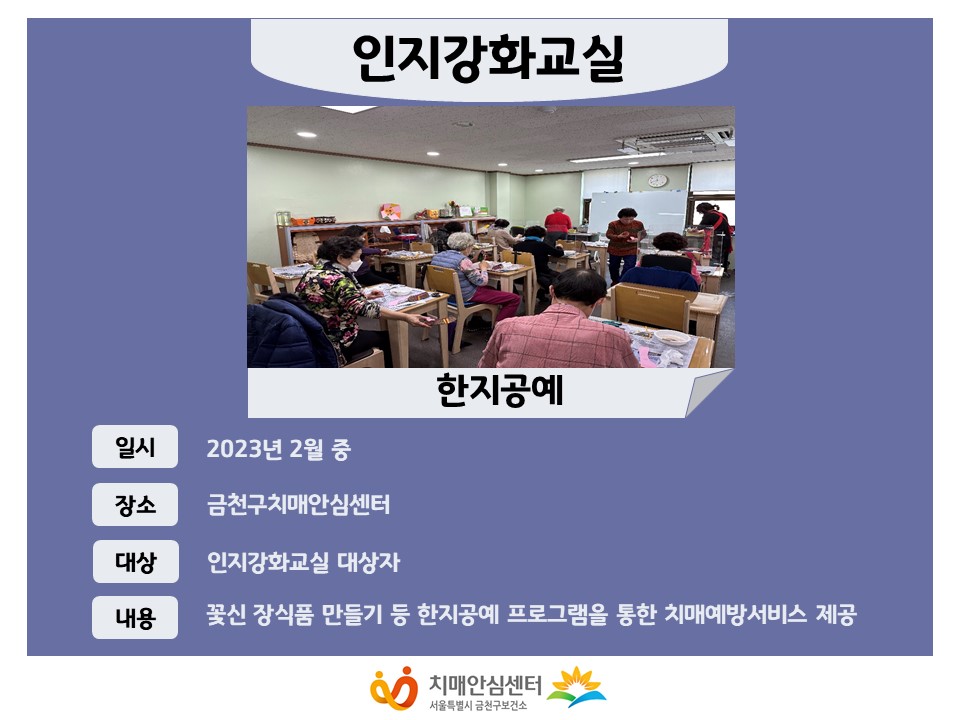 인지강화교실

한지공예

일시 2023년 2월 중

장소 금천구치매안심센터

대상 인지강화교실 대상자

내용 꽃신 장식품 만들기 등 한지공예 프로그램을 통한 치매예방서비스 제공

치매안심센터
서울특별시 금천구보건소